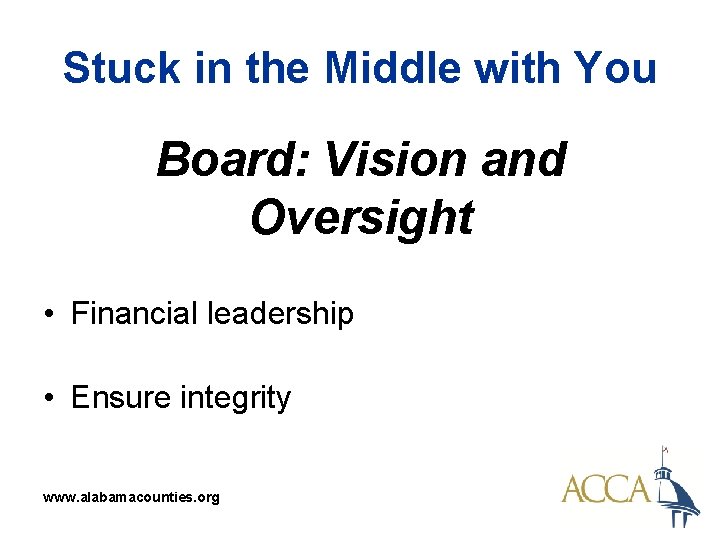 Stuck in the Middle with You

Board: Vision and Oversight

• Financial leadership

• Ensure integrity

www.alabamacounties.org

ACCA